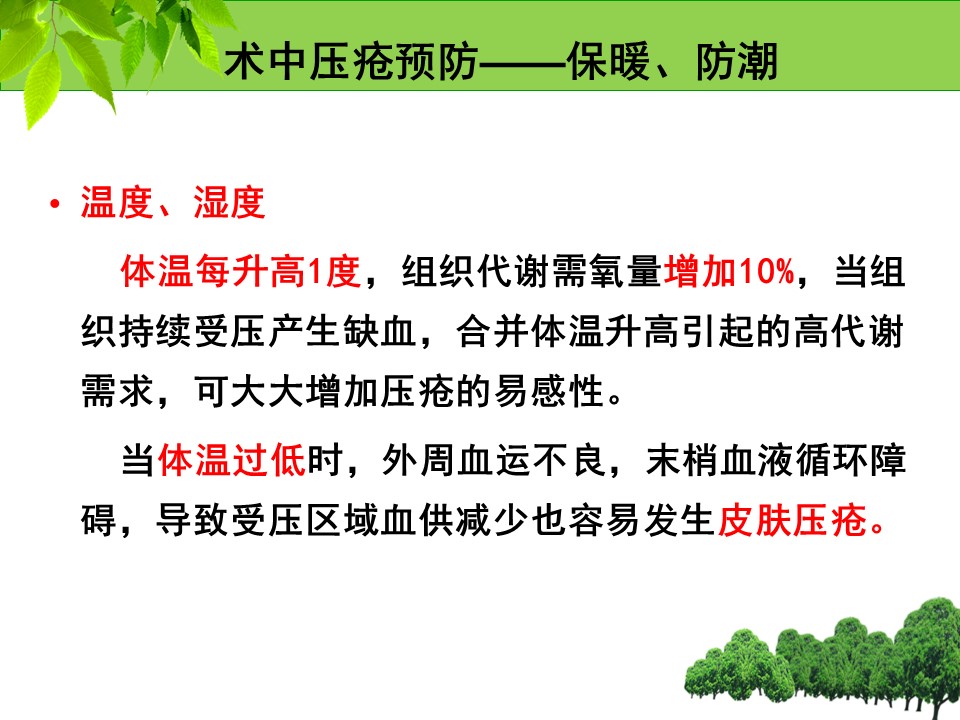 术中压疮预防——保暖、防潮

• 温度、湿度

体温每升高1度，组织代谢需氧量增加10%，当组织持续受压产生缺血，合并体温升高引起的高代谢需求，可大大增加压疮的易感性。

当体温过低时，外周血运不良，末梢血液循环障碍，导致受压区域血供减少也容易发生皮肤压疮。